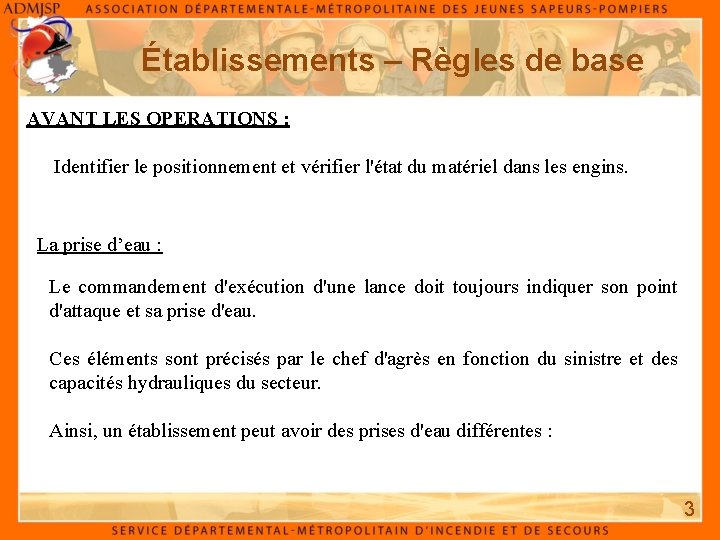 ADMJSP ASSOCIATION DÉPARTEMENTALE-MÉTROPOLITAINE DES JEUNES SAPEURS-POMPIERS

Établissements – Règles de base

AVANT LES OPERATIONS :

Identifier le positionnement et vérifier l'état du matériel dans les engins.

La prise d'eau :

Le commandement d'exécution d'une lance doit toujours indiquer son point d'attaque et sa prise d'eau.

Ces éléments sont précisés par le chef d'agrès en fonction du sinistre et des capacités hydrauliques du secteur.

Ainsi, un établissement peut avoir des prises d'eau différentes :

3

SERVICE DÉPARTEMENTAL-MÉTROPOLITAIN D'INCENDIE ET DE SECOURS